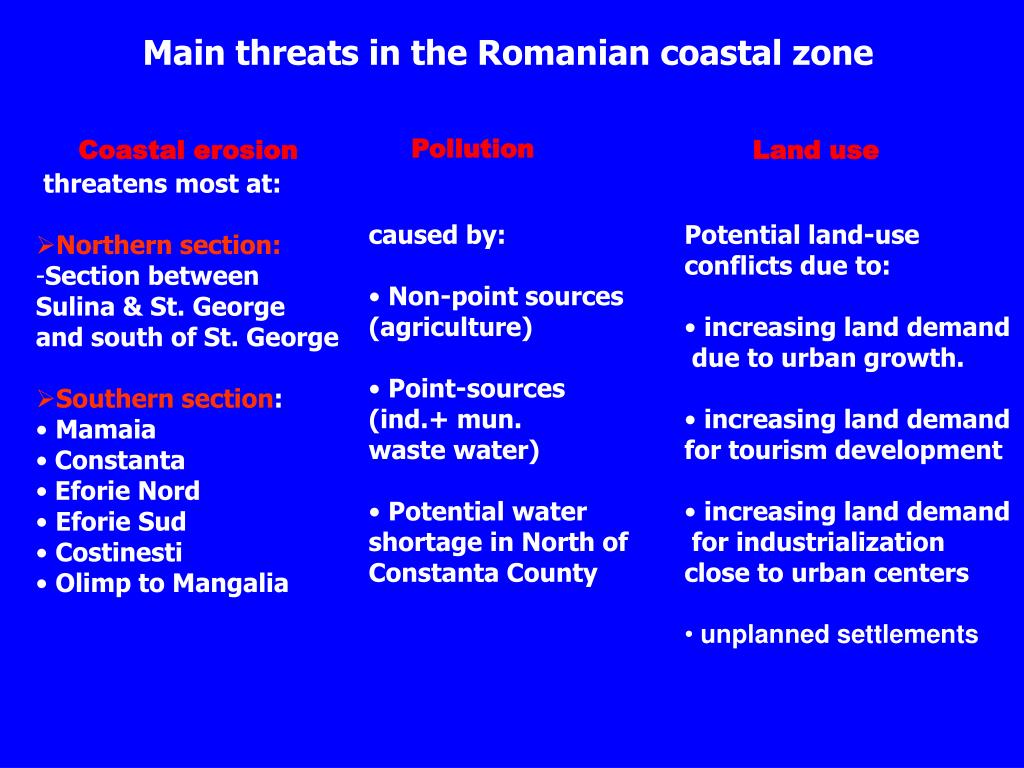 Main threats in the Romanian coastal zone

Coastal erosion
threatens most at:

➢Northern section:
-Section between Sulina & St. George and south of St. George

➢Southern section:
• Mamaia
• Constanta
• Eforie Nord
• Eforie Sud
• Costinesti
• Olimp to Mangalia

Pollution

caused by:

• Non-point sources (agriculture)

• Point-sources (ind.+ mun. waste water)

• Potential water shortage in North of Constanta County

Land use

Potential land-use conflicts due to:

• increasing land demand due to urban growth.

• increasing land demand for tourism development

• increasing land demand for industrialization close to urban centers

• unplanned settlements